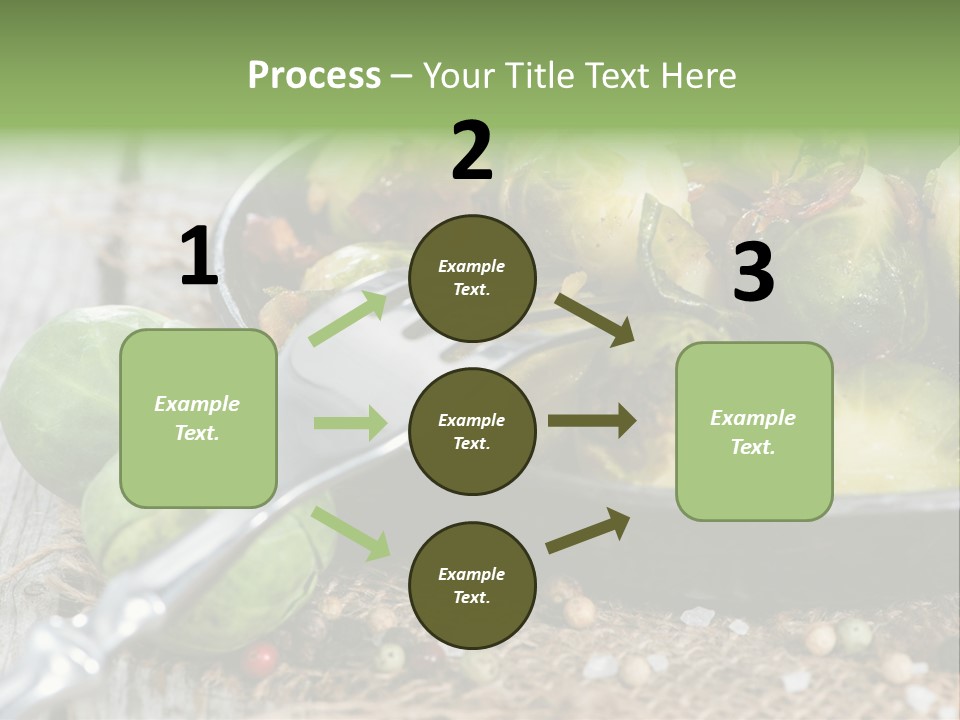 Process – Your Title Text Here

1

Example Text.

2

Example Text.

Example Text.

Example Text.

3

Example Text.